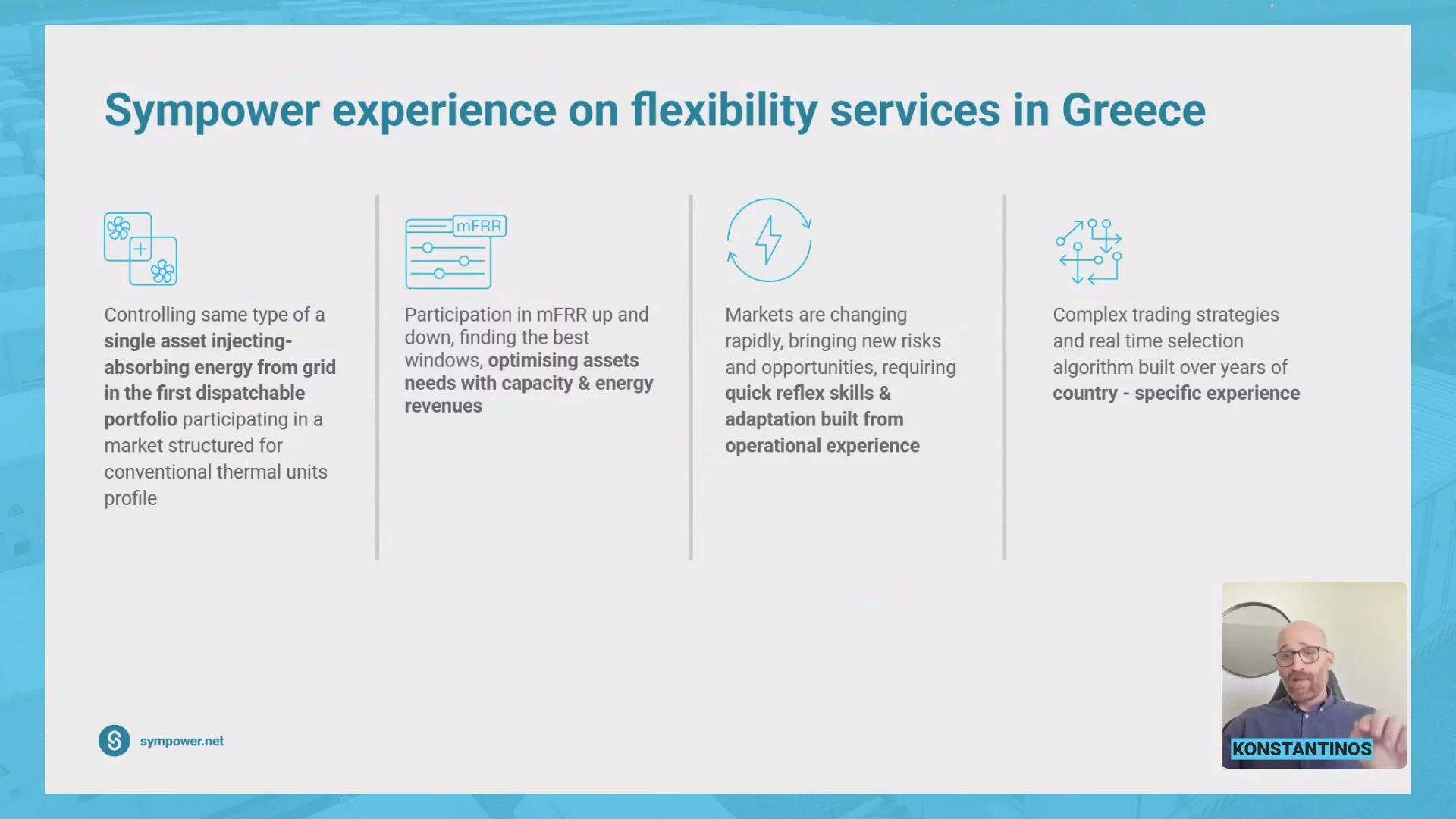 Sympower experience on flexibility services in Greece

Controlling same type of a single asset injecting-absorbing energy from grid in the first dispatchable portfolio participating in a market structured for conventional thermal units profile

mFRR

Participation in mFRR up and down, finding the best windows, optimising assets needs with capacity & energy revenues

Markets are changing rapidly, bringing new risks and opportunities, requiring quick reflex skills & adaptation built from operational experience

Complex trading strategies and real time selection algorithm built over years of country - specific experience

sympower.net

KONSTANTINOS